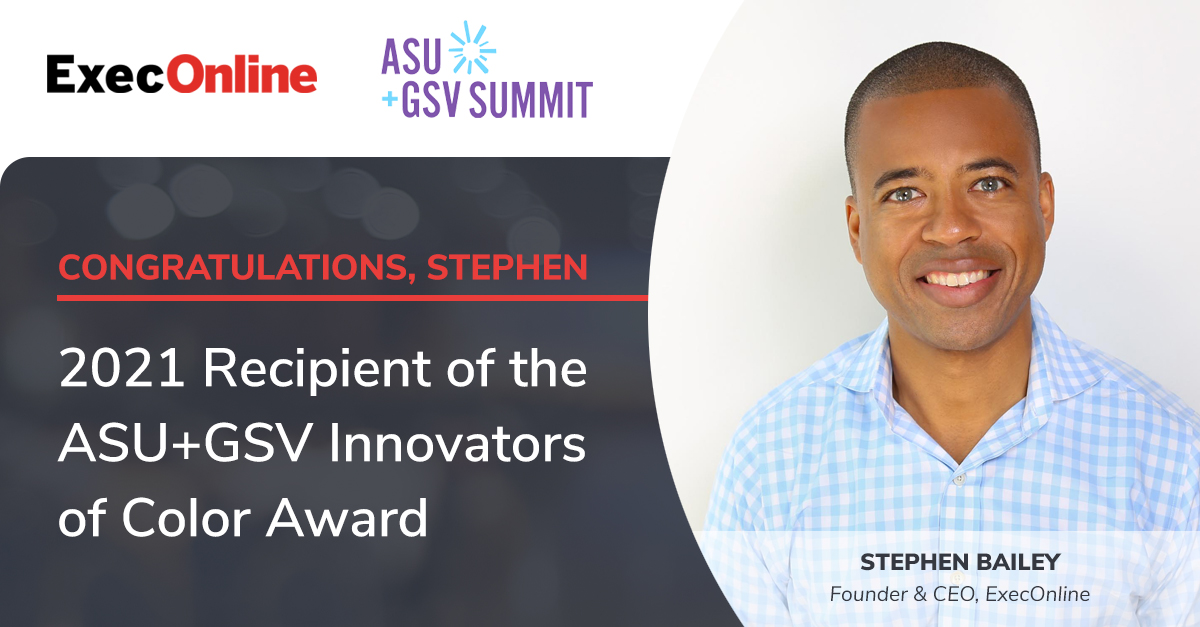 ExecOnline

ASU
+GSV SUMMIT

CONGRATULATIONS, STEPHEN

2021 Recipient of the ASU+GSV Innovators of Color Award

STEPHEN BAILEY
Founder & CEO, ExecOnline